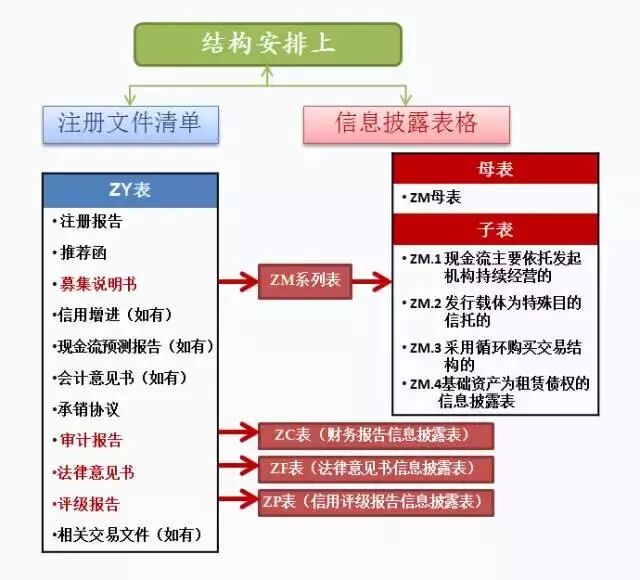 结构安排上

注册文件清单

信息披露表格

ZY表

•注册报告
•推荐函
•募集说明书
•信用增进（如有）
•现金流预测报告（如有）
•会计意见书（如有）
•承销协议
•审计报告
•法律意见书
•评级报告
•相关交易文件（如有）

ZM系列表

母表

•ZM母表

子表

•ZM.1 现金流主要依托发起机构持续经营的
•ZM.2 发行载体为特殊目的信托的
•ZM.3 采用循环购买交易结构的
•ZM.4基础资产为租赁债权的信息披露表

ZC表（财务报告信息披露表）

ZF表（法律意见书信息披露表）

ZP表（信用评级报告信息披露表）